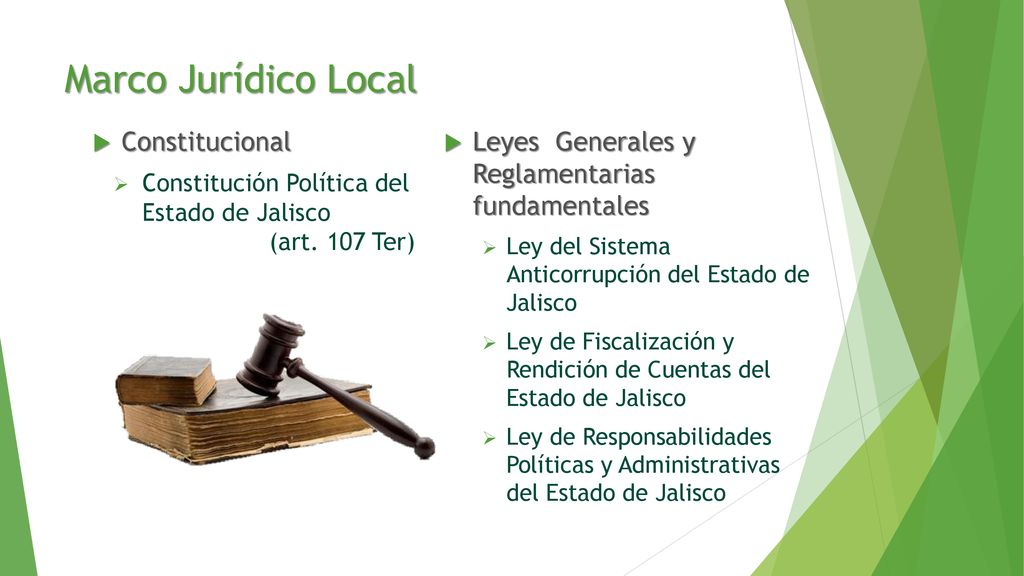 Marco Jurídico Local

Constitucional

Constitución Política del Estado de Jalisco (art. 107 Ter)

Leyes Generales y Reglamentarias fundamentales

Ley del Sistema Anticorrupción del Estado de Jalisco

Ley de Fiscalización y Rendición de Cuentas del Estado de Jalisco

Ley de Responsabilidades Políticas y Administrativas del Estado de Jalisco